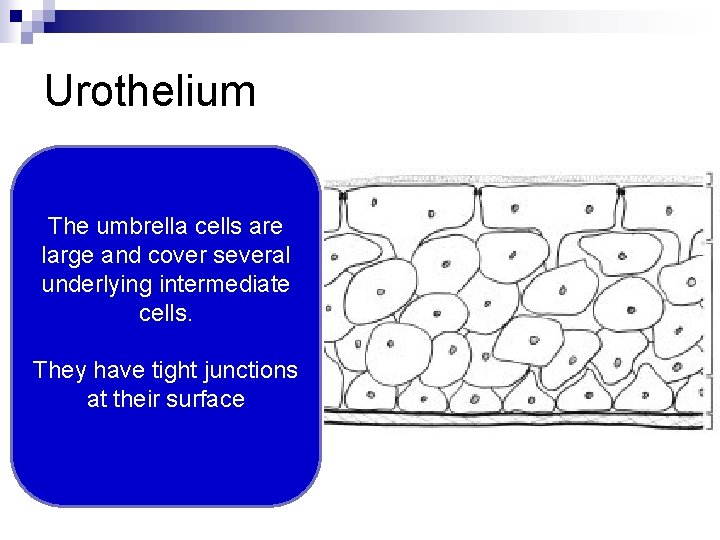 Urothelium

The umbrella cells are large and cover several underlying intermediate cells.

They have tight junctions at their surface